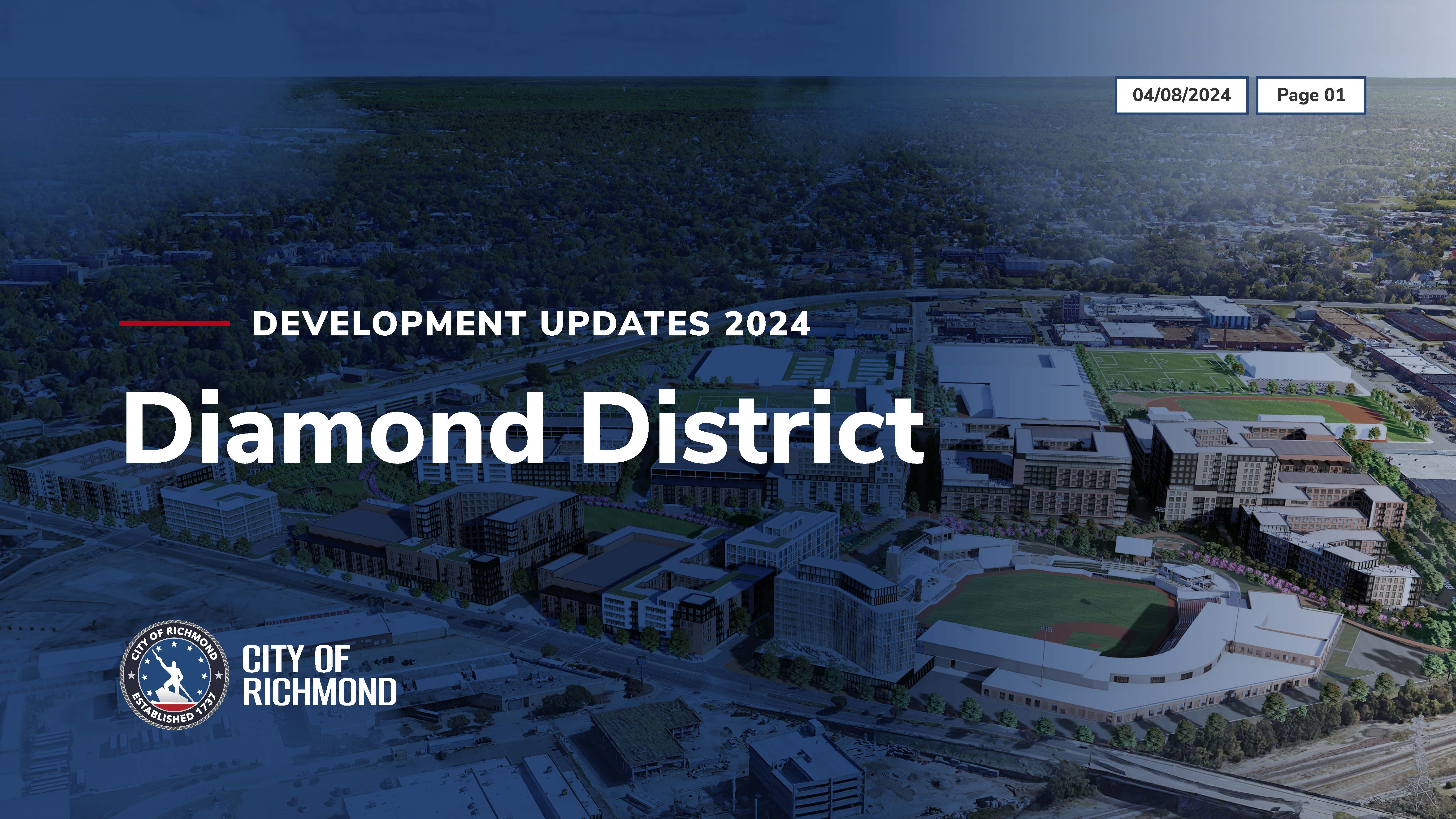 04/08/2024

Page 01

DEVELOPMENT UPDATES 2024

Diamond District

CITY OF RICHMOND ESTABLISHED 1737

CITY OF RICHMOND